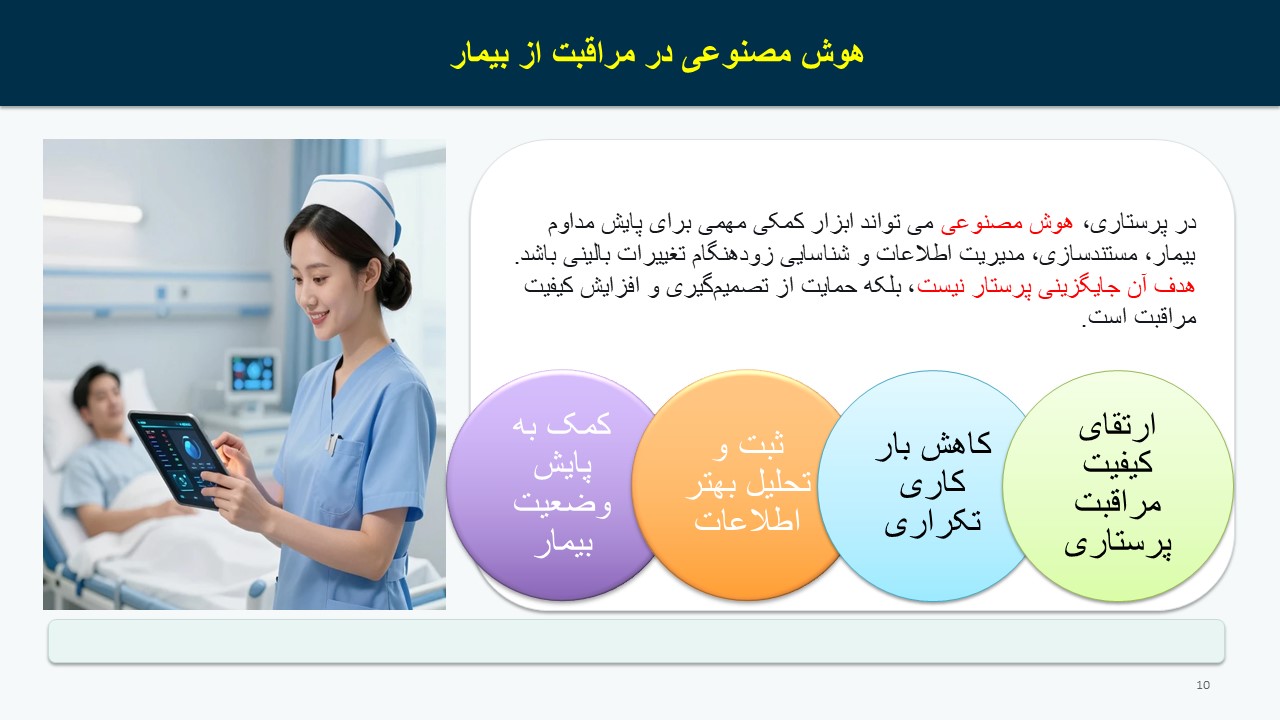 هوش مصنوعی در مراقبت از بیمار

در پرستاری، هوش مصنوعی می تواند ابزار کمکی مهمی برای پایش مداوم بیمار، مستندسازی، مدیریت اطلاعات و شناسایی زودهنگام تغییرات بالینی باشد. هدف آن جایگزینی پرستار نیست، بلکه حمایت از تصمیم‌گیری و افزایش کیفیت مراقبت است.

ارتقای کیفیت مراقبت پرستاری

کاهش بار کاری تکراری

ثبت و تحلیل بهتر اطلاعات

کمک به پایش وضعیت بیمار

10